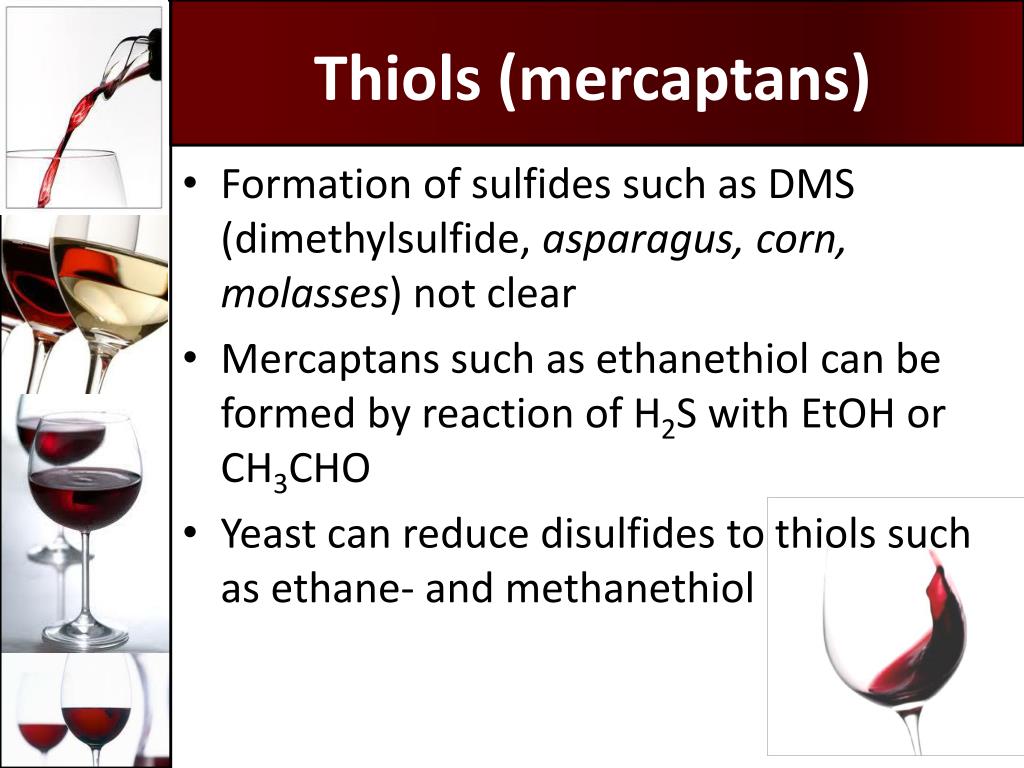 Thiols (mercaptans)

• Formation of sulfides such as DMS (dimethylsulfide, asparagus, corn, molasses) not clear
• Mercaptans such as ethanethiol can be formed by reaction of $H_2S$ with EtOH or $CH_3CHO$
• Yeast can reduce disulfides to thiols such as ethane- and methanethiol